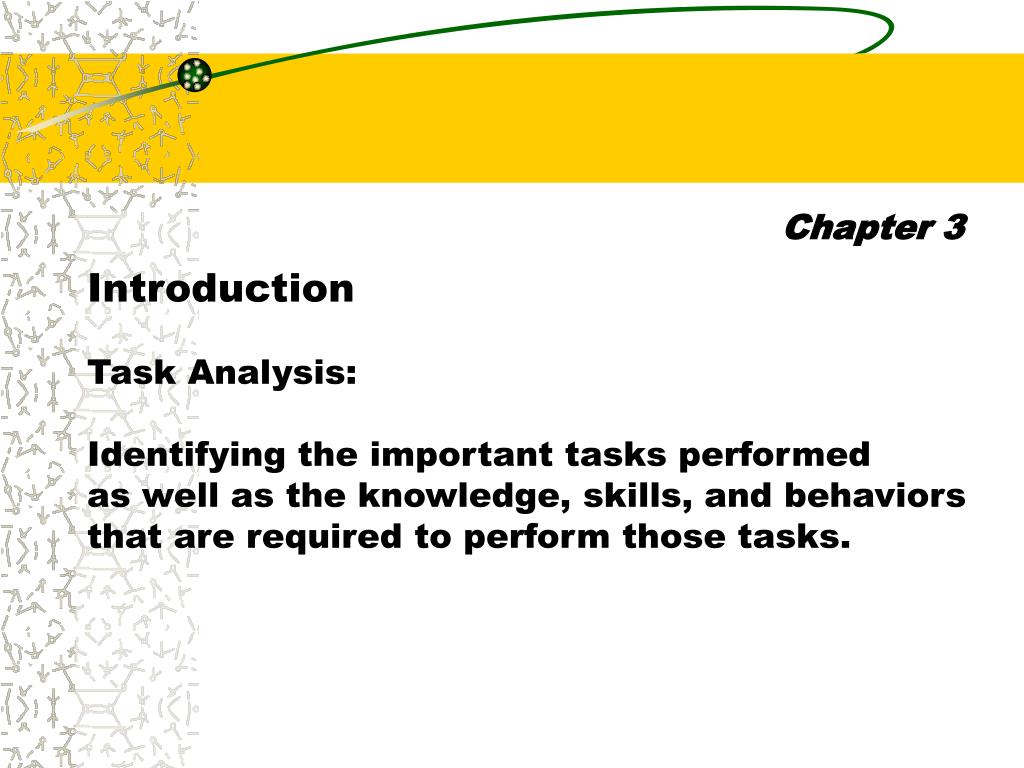 Chapter 3

Introduction

Task Analysis:

Identifying the important tasks performed as well as the knowledge, skills, and behaviors that are required to perform those tasks.